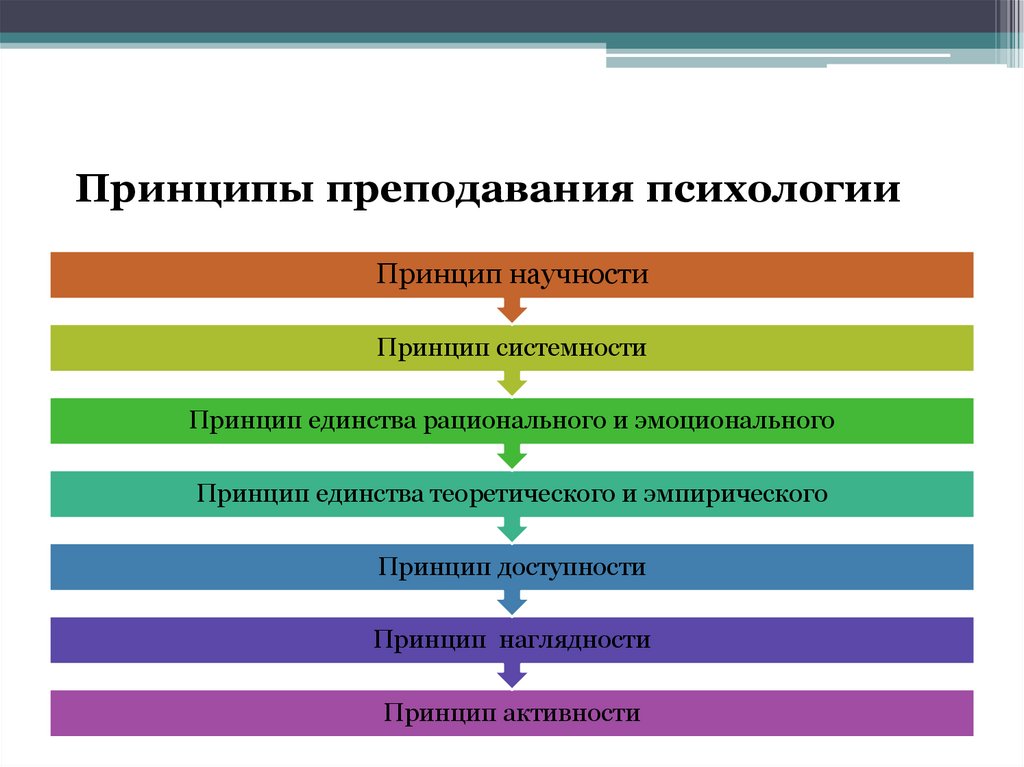 Принципы преподавания психологии

Принцип научности

Принцип системности

Принцип единства рационального и эмоционального

Принцип единства теоретического и эмпирического

Принцип доступности

Принцип  наглядности

Принцип активности